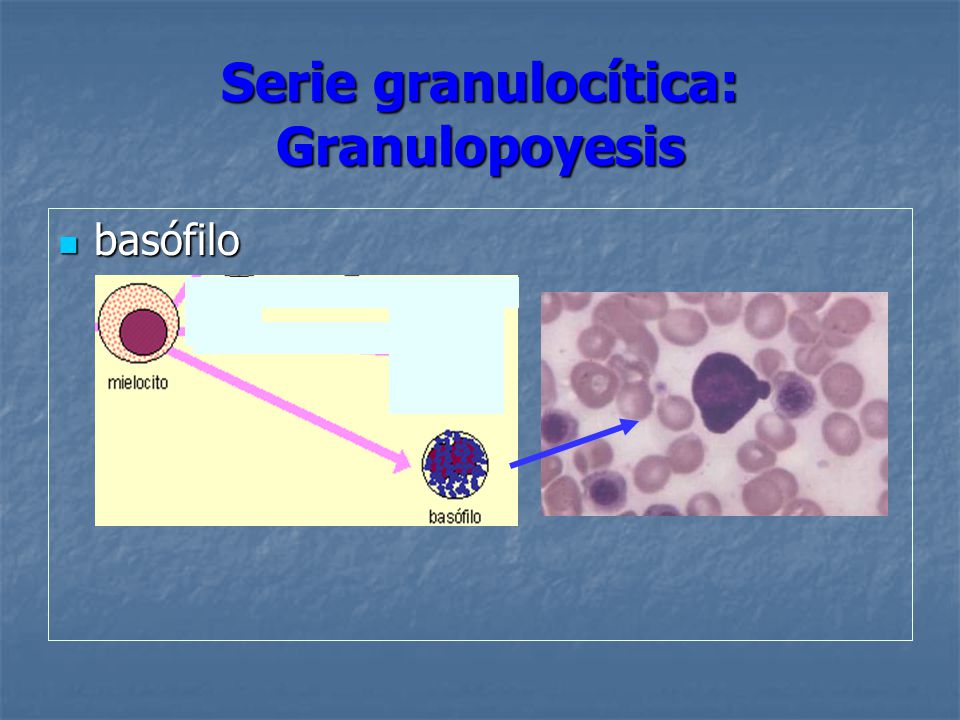 Serie granulocítica: Granulopoyesis

basófilo

mielocito

basófilo